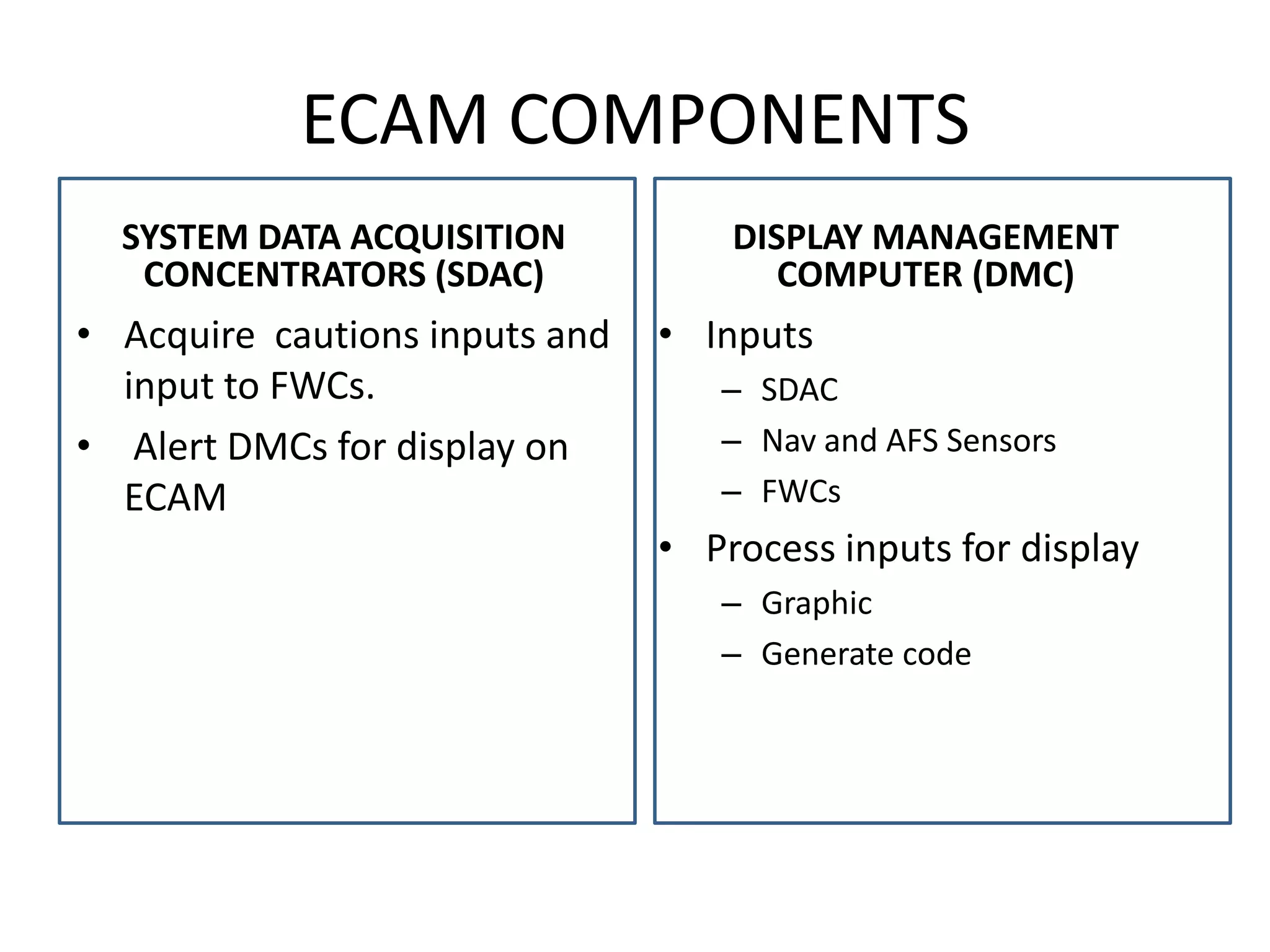 ECAM COMPONENTS

SYSTEM DATA ACQUISITION CONCENTRATORS (SDAC)

• Acquire cautions inputs and input to FWCs.

• Alert DMCs for display on ECAM

DISPLAY MANAGEMENT COMPUTER (DMC)

• Inputs
– SDAC
– Nav and AFS Sensors
– FWCs

• Process inputs for display
– Graphic
– Generate code